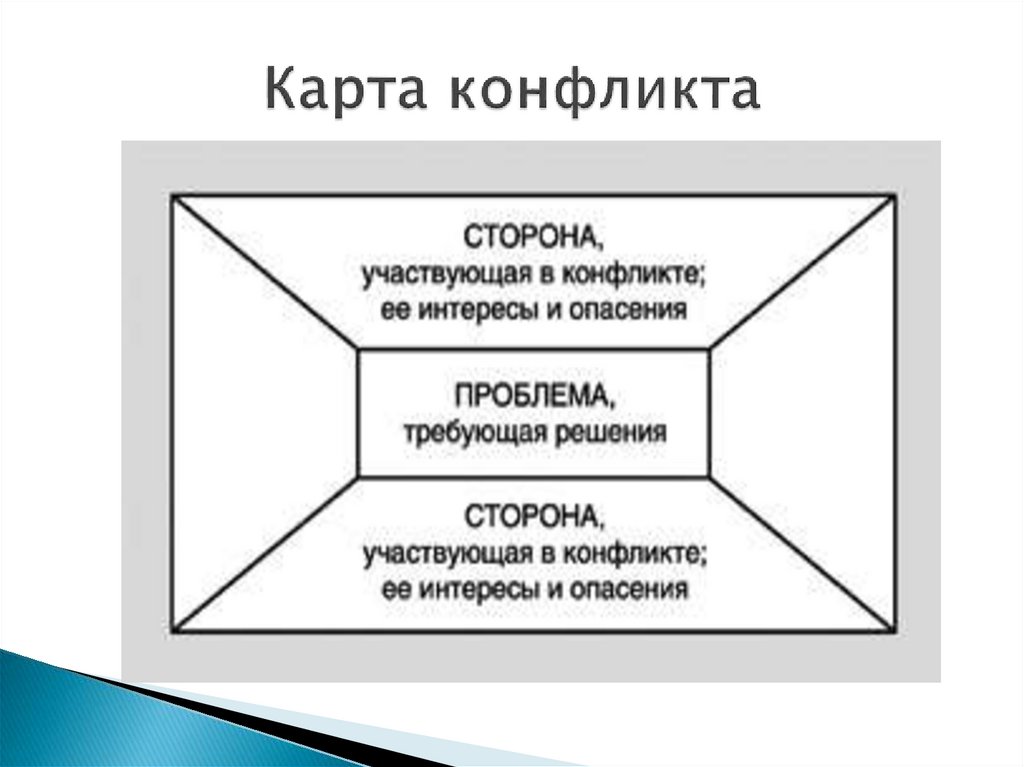 Карта конфликта

СТОРОНА,
участвующая в конфликте;
ее интересы и опасения

ПРОБЛЕМА,
требующая решения

СТОРОНА,
участвующая в конфликте;
ее интересы и опасения